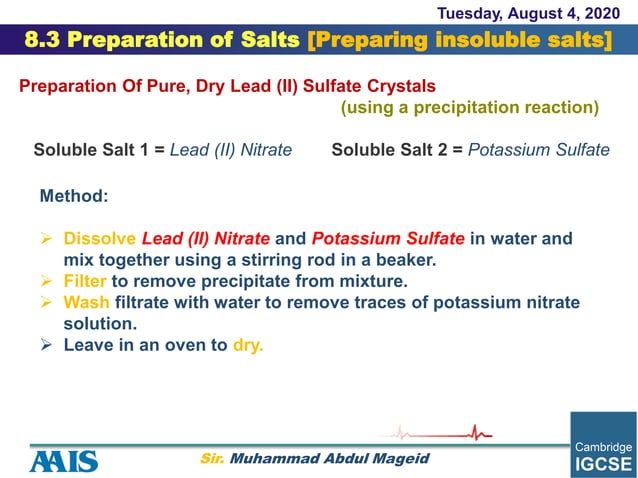 Tuesday, August 4, 2020

8.3 Preparation of Salts [Preparing insoluble salts]

Preparation Of Pure, Dry Lead (II) Sulfate Crystals
(using a precipitation reaction)

Soluble Salt 1 = Lead (II) Nitrate

Soluble Salt 2 = Potassium Sulfate

Method:

➢ Dissolve Lead (II) Nitrate and Potassium Sulfate in water and mix together using a stirring rod in a beaker.
➢ Filter to remove precipitate from mixture.
➢ Wash filtrate with water to remove traces of potassium nitrate solution.
➢ Leave in an oven to dry.

AAIS

Sir. Muhammad Abdul Mageid

Cambridge
IGCSE